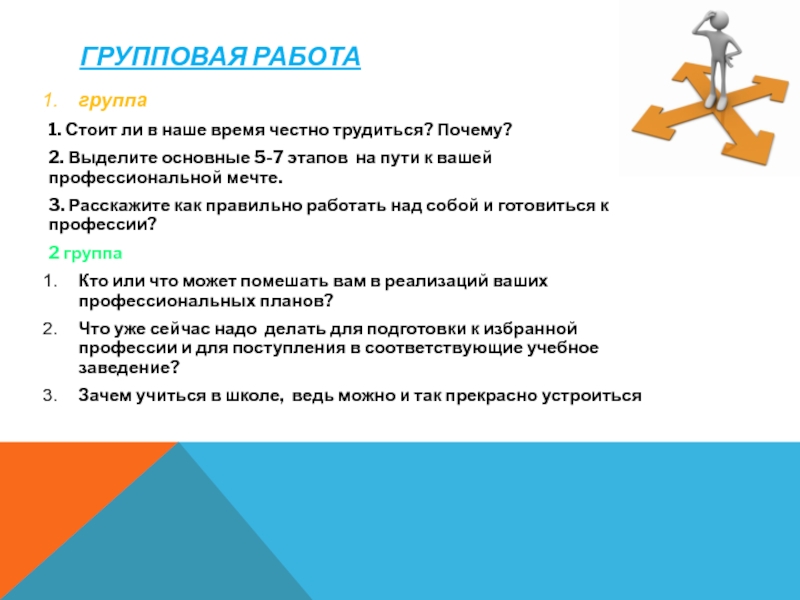 ГРУППОВАЯ РАБОТА

1. группа

1. Стоит ли в наше время честно трудиться? Почему?

2. Выделите основные 5-7 этапов на пути к вашей профессиональной мечте.

3. Расскажите как правильно работать над собой и готовиться к профессии?

2 группа

1. Кто или что может помешать вам в реализаций ваших профессиональных планов?

2. Что уже сейчас надо делать для подготовки к избранной профессии и для поступления в соответствующие учебное заведение?

3. Зачем учиться в школе, ведь можно и так прекрасно устроиться